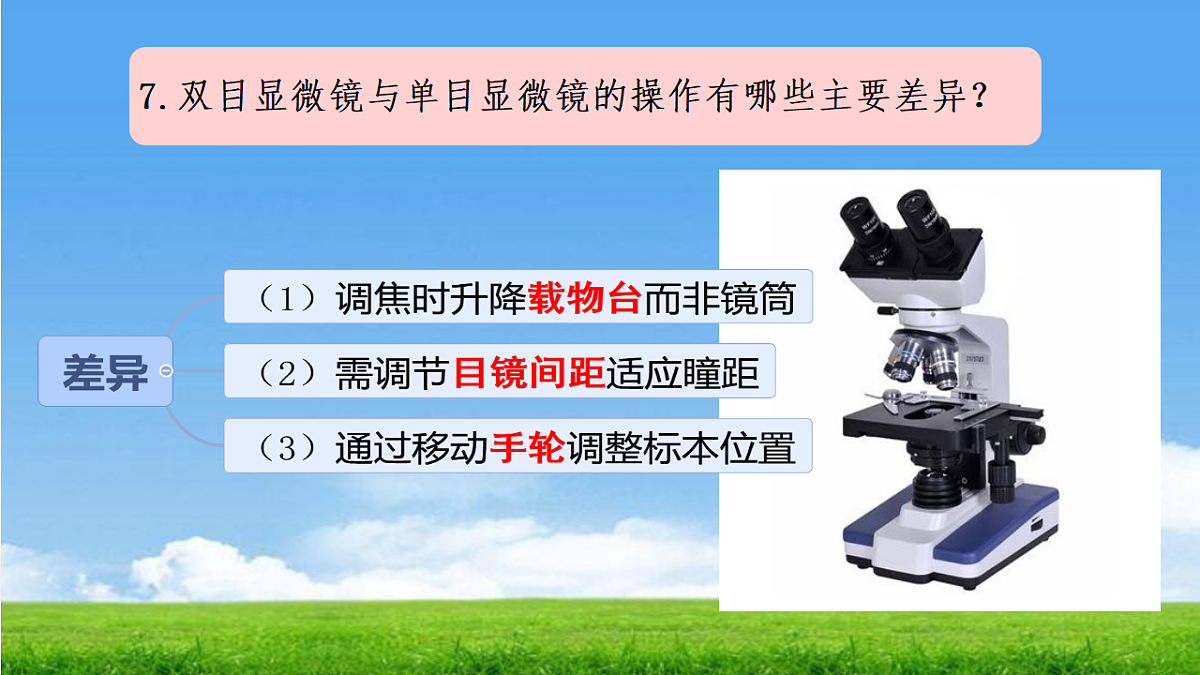 7. 双目显微镜与单目显微镜的操作有哪些主要差异？

差异

（1）调焦时升降载物台而非镜筒

（2）需调节目镜间距适应瞳距

（3）通过移动手轮调整标本位置